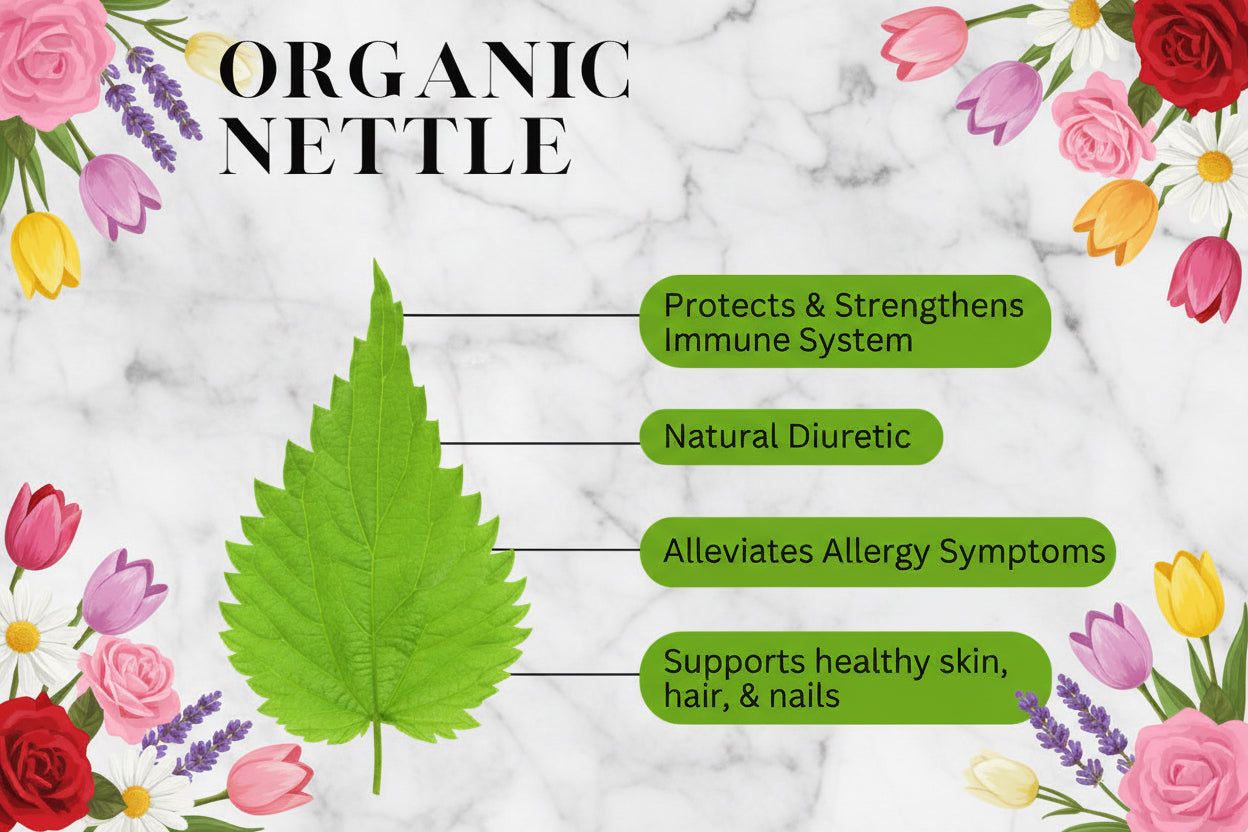 ORGANIC NETTLE

Protects & Strengthens Immune System

Natural Diuretic

Alleviates Allergy Symptoms

Supports healthy skin, hair, & nails